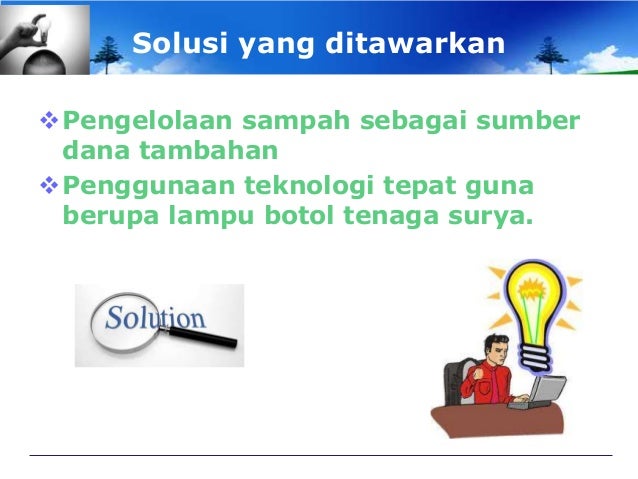 Solusi yang ditawarkan

❖ Pengelolaan sampah sebagai sumber dana tambahan

❖ Penggunaan teknologi tepat guna berupa lampu botol tenaga surya.

Solution